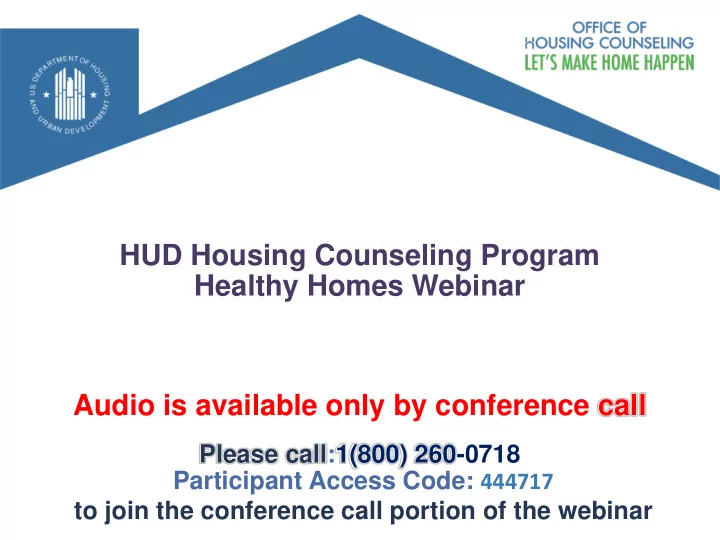 U.S. DEPARTMENT OF HOUSING AND URBAN DEVELOPMENT

OFFICE OF
HOUSING COUNSELING
LET'S MAKE HOME HAPPEN

HUD Housing Counseling Program
Healthy Homes Webinar

Audio is available only by conference call

Please call:1(800) 260-0718
Participant Access Code: 444717
to join the conference call portion of the webinar